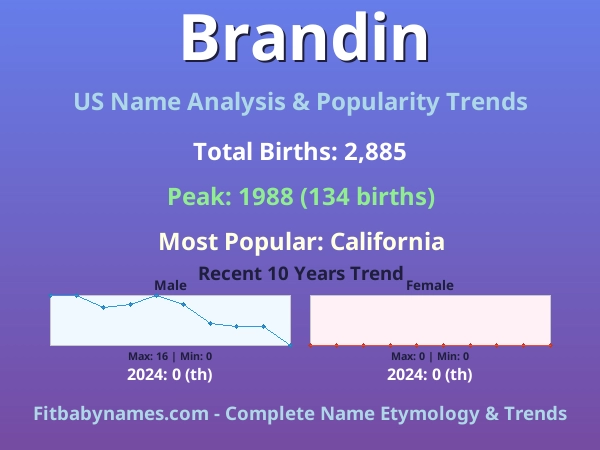 Brandin

US Name Analysis & Popularity Trends

Total Births: 2,885

Peak: 1988 (134 births)

Most Popular: California

Recent 10 Years Trend

Male

Max: 16 | Min: 0

2024: 0 (th)

Female

Max: 0 | Min: 0

2024: 0 (th)

Fitbabynames.com - Complete Name Etymology & Trends